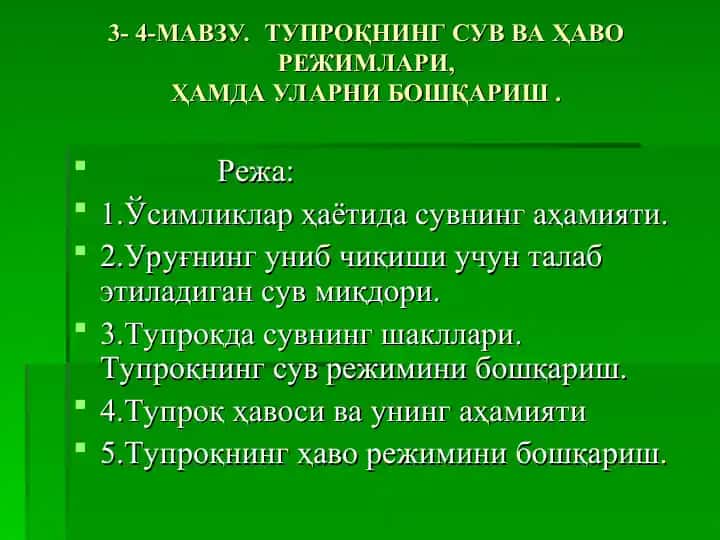 3- 4-МАВЗУ. ТУПРОҚНИНГ СУВ ВА ҲАВО РЕЖИМЛАРИ, ҲАМДА УЛАРНИ БОШҚАРИШ .

Режа:

1.Ўсимликлар ҳаётида сувнинг аҳамияти.

2.Уруғнинг униб чиқиши учун талаб этиладиган сув миқдори.

3.Тупроқда сувнинг шакллари. Тупроқнинг сув режимини бошқариш.

4.Тупроқ ҳавоси ва унинг аҳамияти

5.Тупроқнинг ҳаво режимини бошқариш.